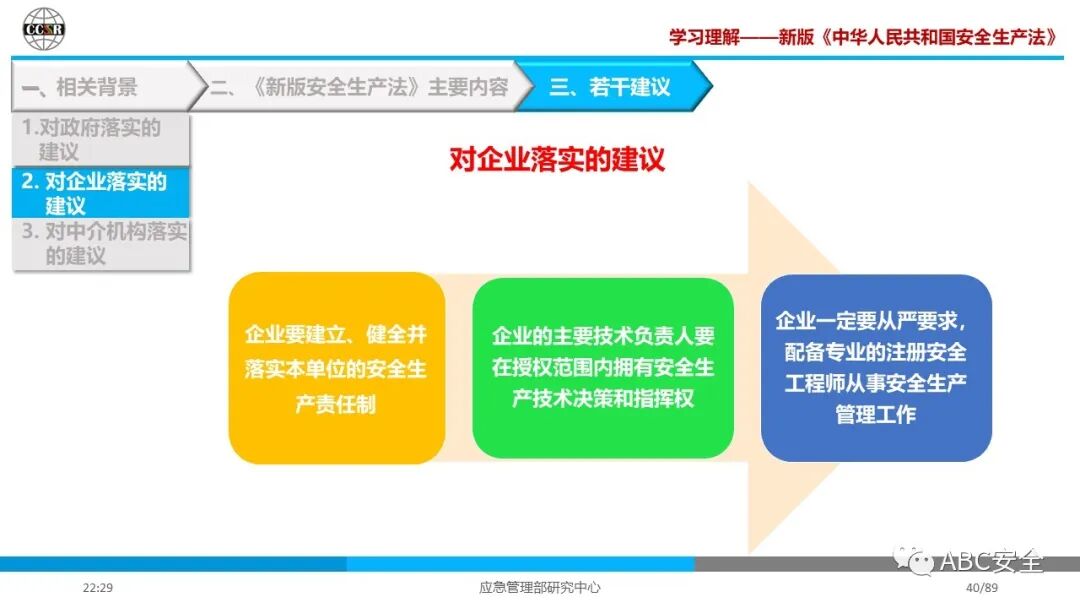 CCSR

学习理解——新版《中华人民共和国安全生产法》

一、相关背景

二、《新版安全生产法》主要内容

三、若干建议

1.对政府落实的建议

2. 对企业落实的建议

3. 对中介机构落实的建议

对企业落实的建议

企业要建立、健全并落实本单位的安全生产责任制

企业的主要技术负责人要在授权范围内拥有安全生产技术决策和指挥权

企业一定要从严要求，配备专业的注册安全工程师从事安全生产管理工作

22:29

应急管理部研究中心

40/89

ABC安全